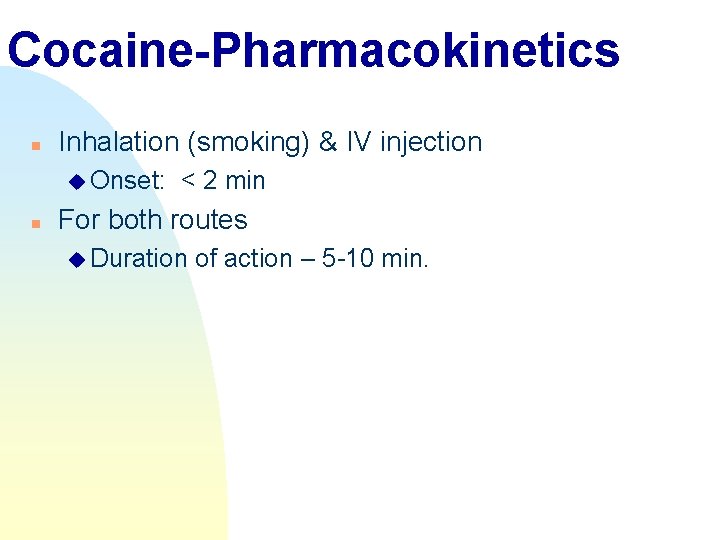 Cocaine-Pharmacokinetics

- Inhalation (smoking) & IV injection
  - Onset: < 2 min
- For both routes
  - Duration of action – 5-10 min.